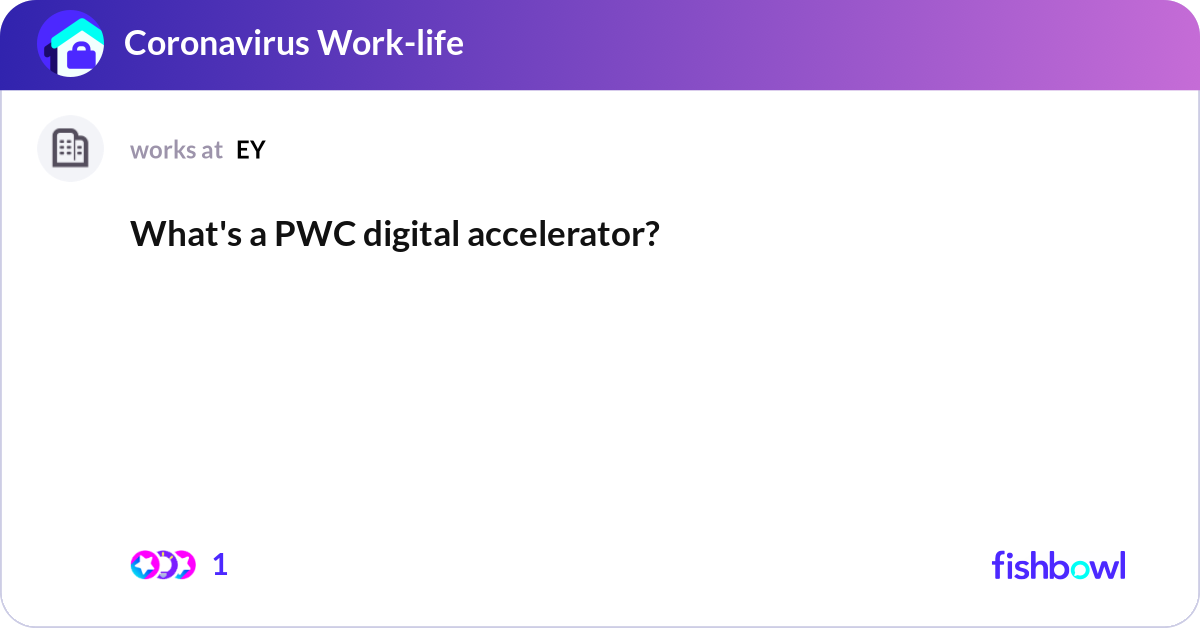 Coronavirus Work-life

works at EY

What's a PWC digital accelerator?

1

fishbowl